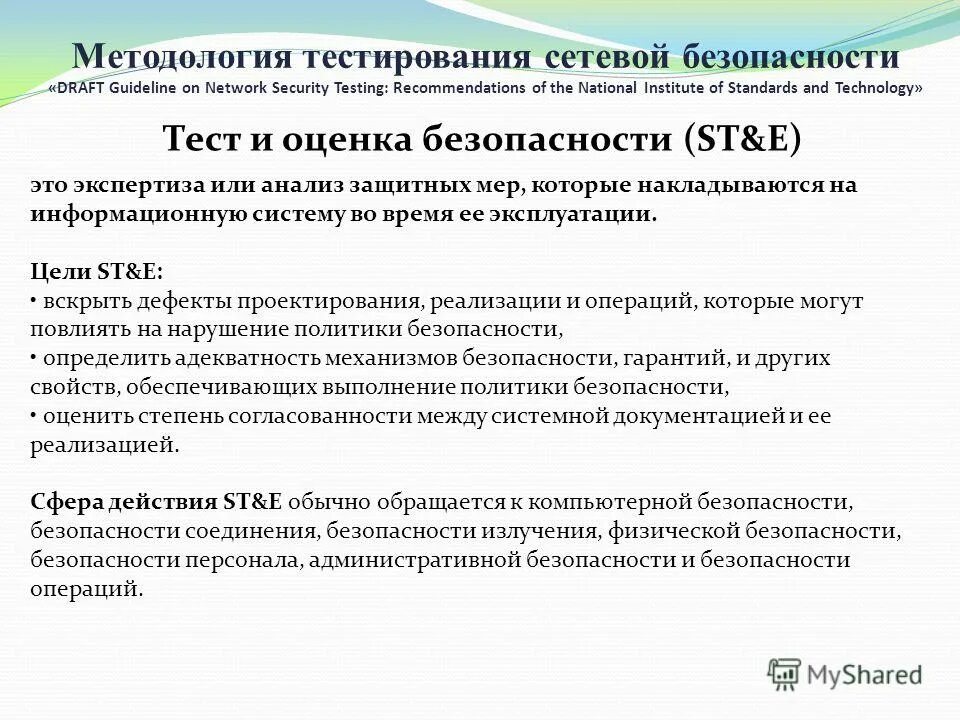 Методология тестирования сетевой безопасности
«DRAFT Guideline on Network Security Testing: Recommendations of the National Institute of Standards and Technology»

Тест и оценка безопасности (ST&E)

это экспертиза или анализ защитных мер, которые накладываются на информационную систему во время ее эксплуатации.

Цели ST&E:
• вскрыть дефекты проектирования, реализации и операций, которые могут повлиять на нарушение политики безопасности,
• определить адекватность механизмов безопасности, гарантий, и других свойств, обеспечивающих выполнение политики безопасности,
• оценить степень согласованности между системной документацией и ее реализацией.

Сфера действия ST&E обычно обращается к компьютерной безопасности, безопасности соединения, безопасности излучения, физической безопасности, безопасности персонала, административной безопасности и безопасности операций.

MyShared